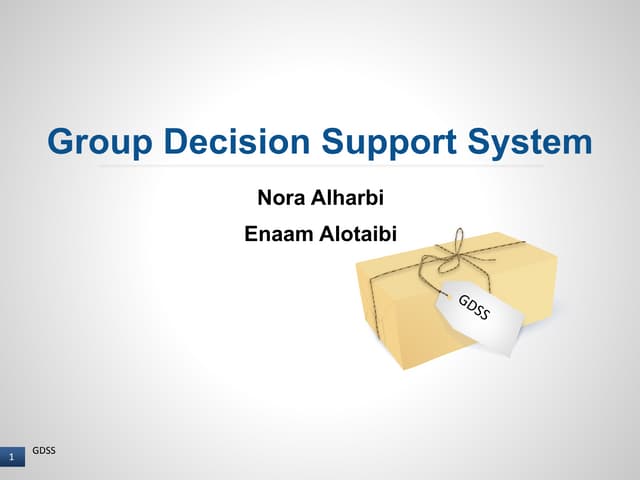 Group Decision Support System

Nora Alharbi

Enaam Alotaibi

GDSS

1

GDSS